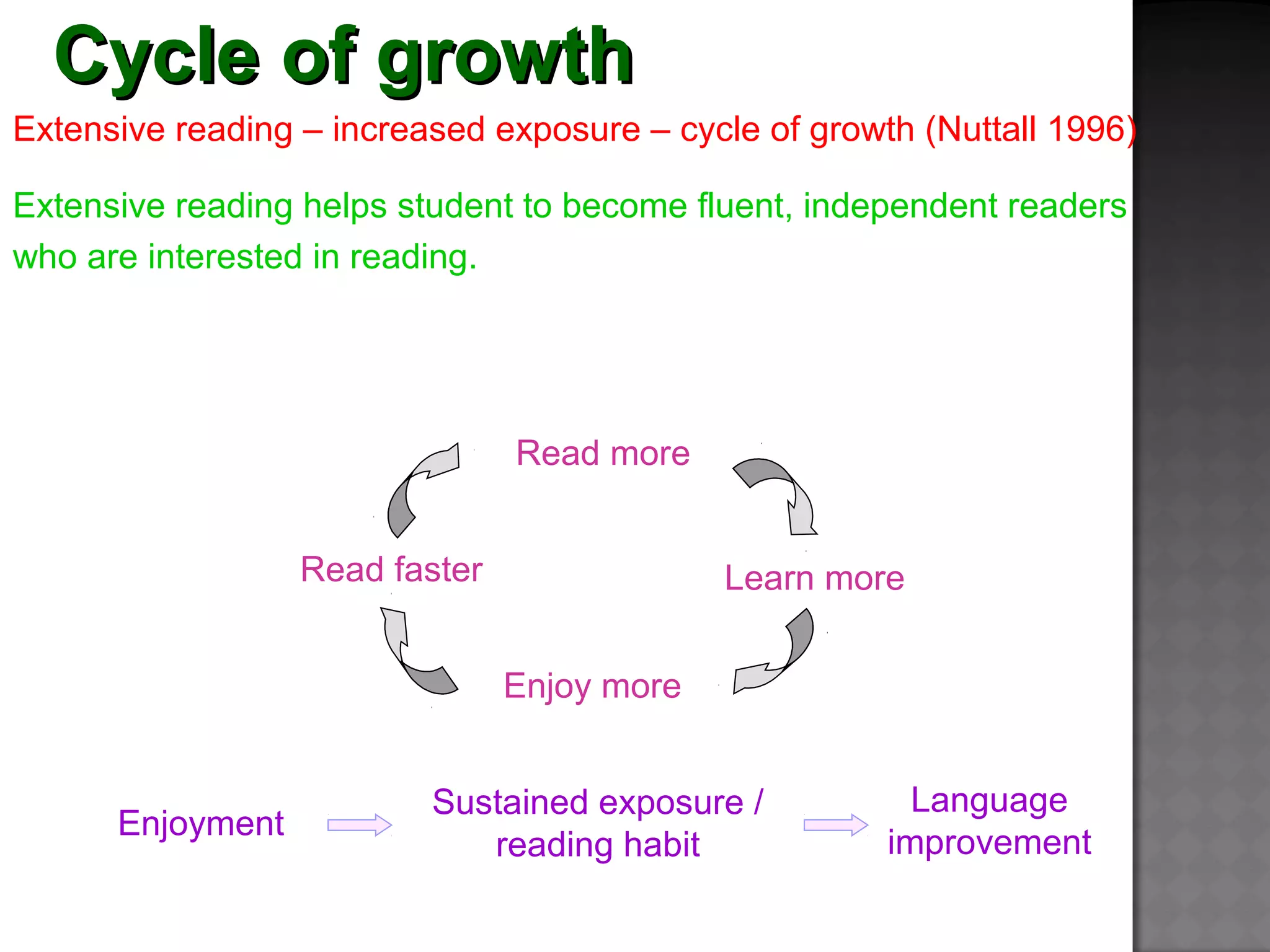 Cycle of growth

Extensive reading – increased exposure – cycle of growth (Nuttall 1996)

Extensive reading helps student to become fluent, independent readers who are interested in reading.

Read more

Learn more

Enjoy more

Read faster

Enjoyment

Sustained exposure / reading habit

Language improvement